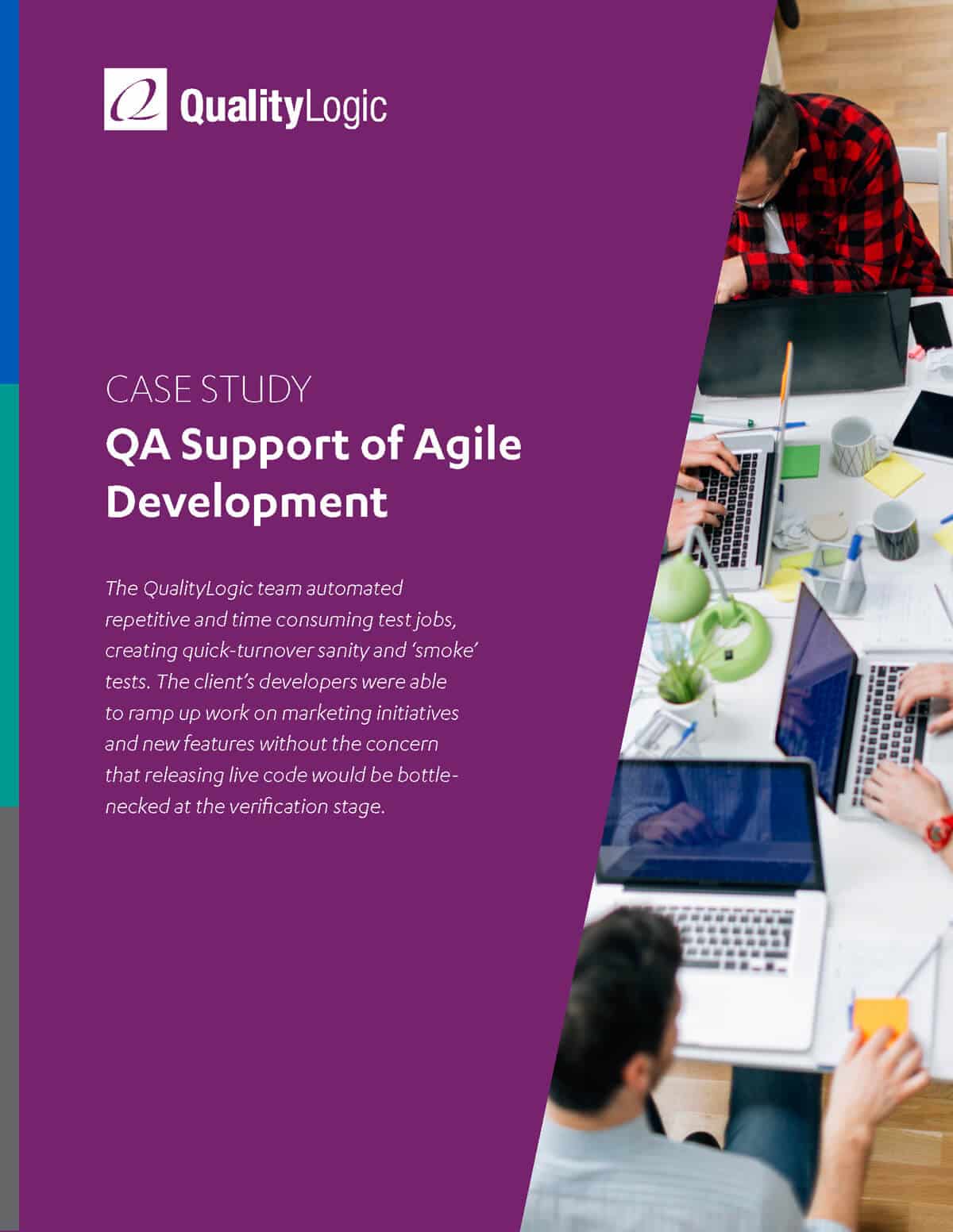 QualityLogic

CASE STUDY
QA Support of Agile Development

The QualityLogic team automated repetitive and time consuming test jobs, creating quick-turnover sanity and 'smoke' tests. The client's developers were able to ramp up work on marketing initiatives and new features without the concern that releasing live code would be bottlenecked at the verification stage.